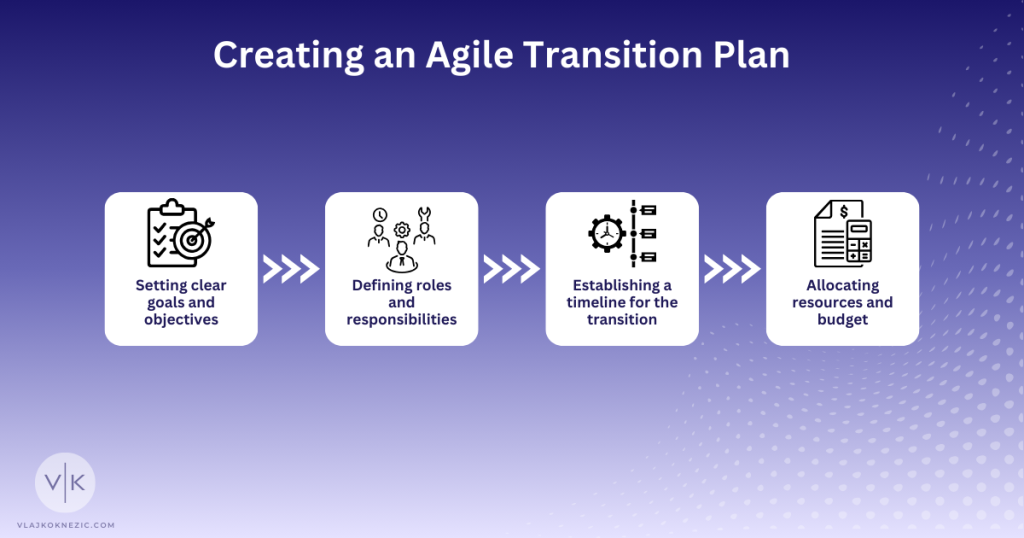 Creating an Agile Transition Plan

Setting clear goals and objectives

Defining roles and responsibilities

Establishing a timeline for the transition

Allocating resources and budget

V|K

VLAJKOKNEZIC.COM